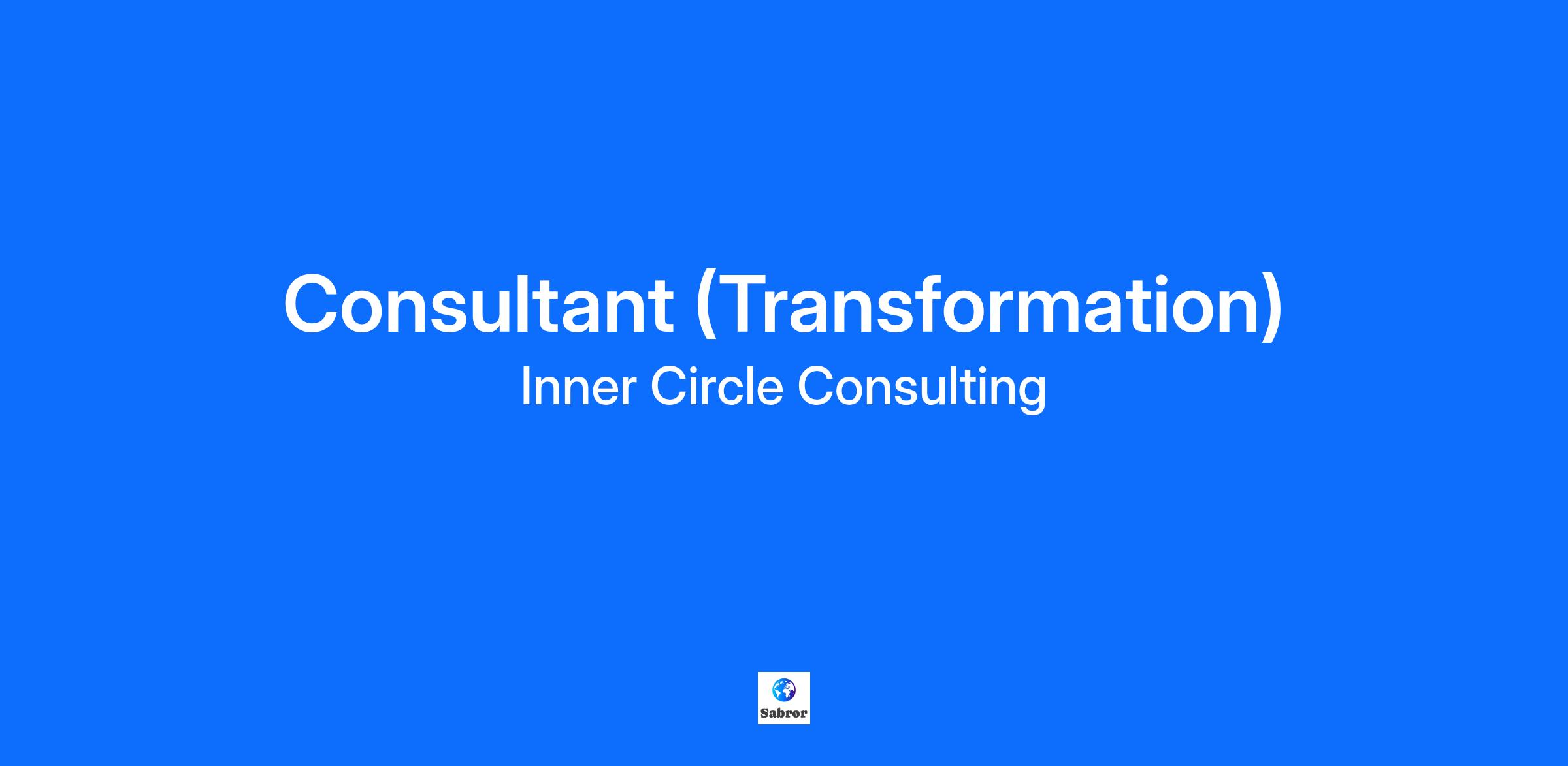 Consultant (Transformation)
Inner Circle Consulting

Sabror